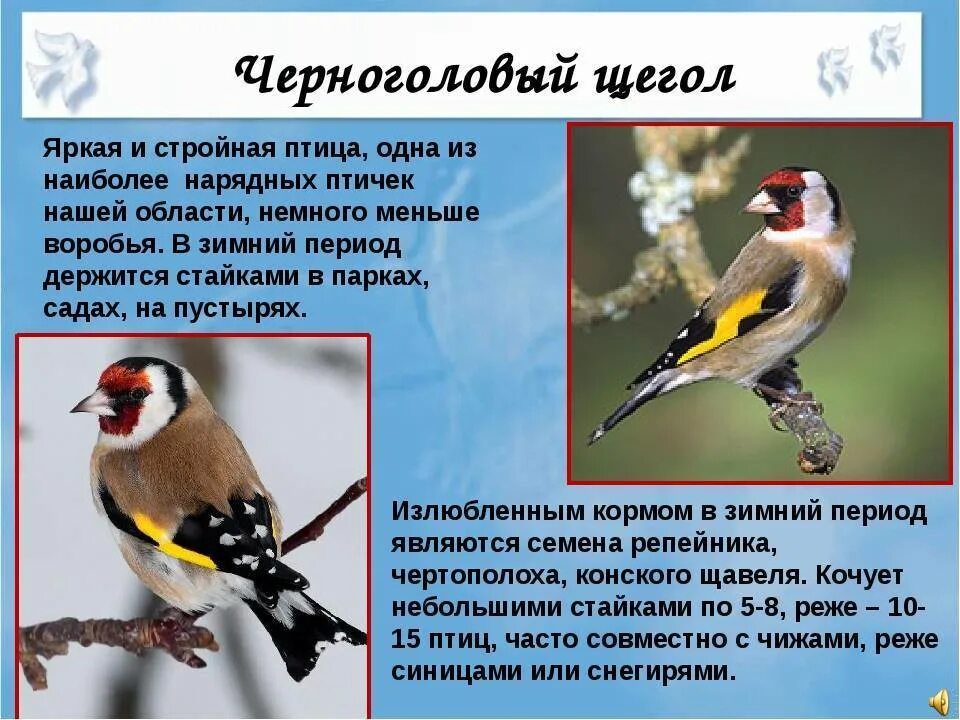 Черноголовый щегол

Яркая и стройная птица, одна из наиболее нарядных птичек нашей области, немного меньше воробья. В зимний период держится стайками в парках, садах, на пустырях.

Излюбленным кормом в зимний период являются семена репейника, чертополоха, конского щавеля. Кочует небольшими стайками по 5-8, реже – 10-15 птиц, часто совместно с чижами, реже синицами или снегирями.